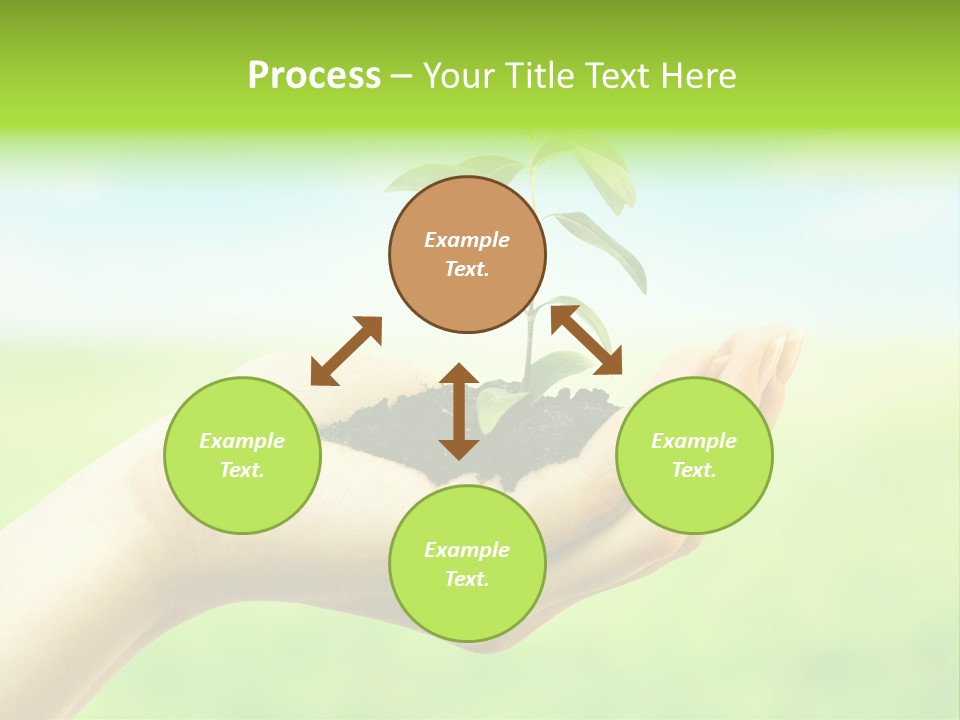 Process – Your Title Text Here

Example Text.

Example Text.

Example Text.

Example Text.